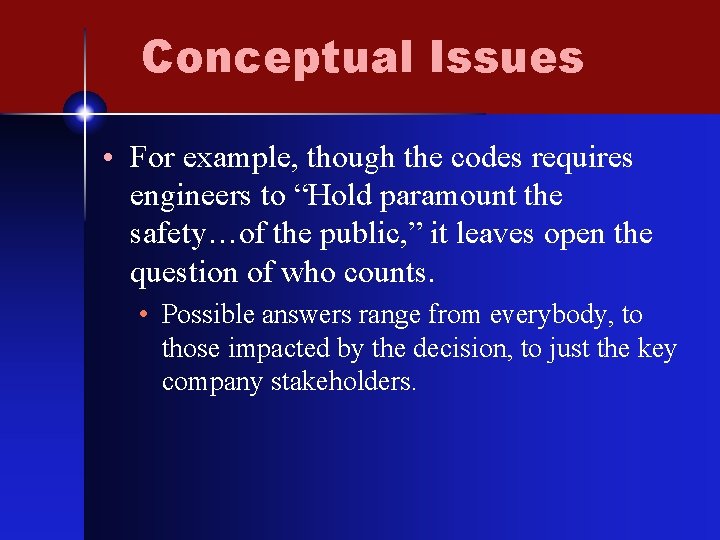 Conceptual Issues

• For example, though the codes requires engineers to “Hold paramount the safety…of the public,” it leaves open the question of who counts.

• Possible answers range from everybody, to those impacted by the decision, to just the key company stakeholders.